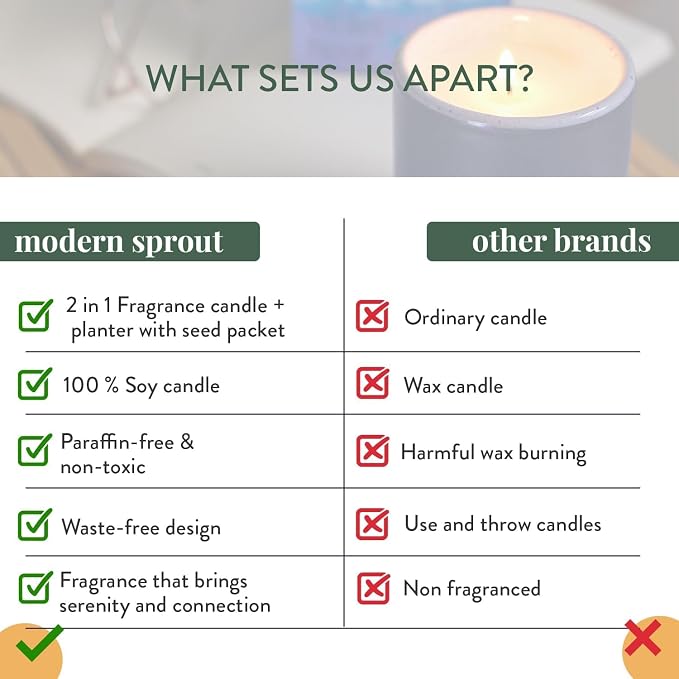 WHAT SETS US APART?

| modern sprout | other brands |
|---|---|
| 2 in 1 Fragrance candle + planter with seed packet | Ordinary candle |
| 100 % Soy candle | Wax candle |
| Paraffin-free & non-toxic | Harmful wax burning |
| Waste-free design | Use and throw candles |
| Fragrance that brings serenity and connection | Non fragranced |